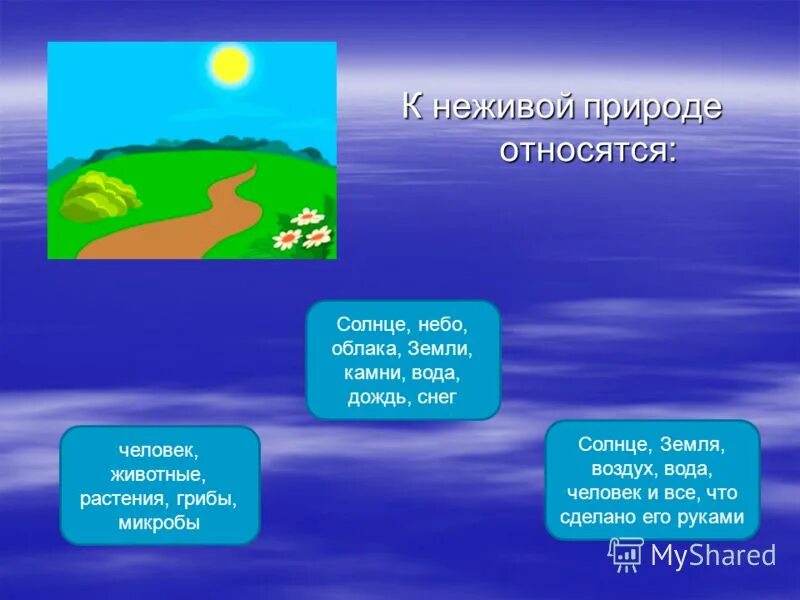 К неживой природе относятся:

Солнце, небо, облака, Земли, камни, вода, дождь, снег

человек, животные, растения, грибы, микробы

Солнце, Земля, воздух, вода, человек и все, что сделано его руками

MyShared